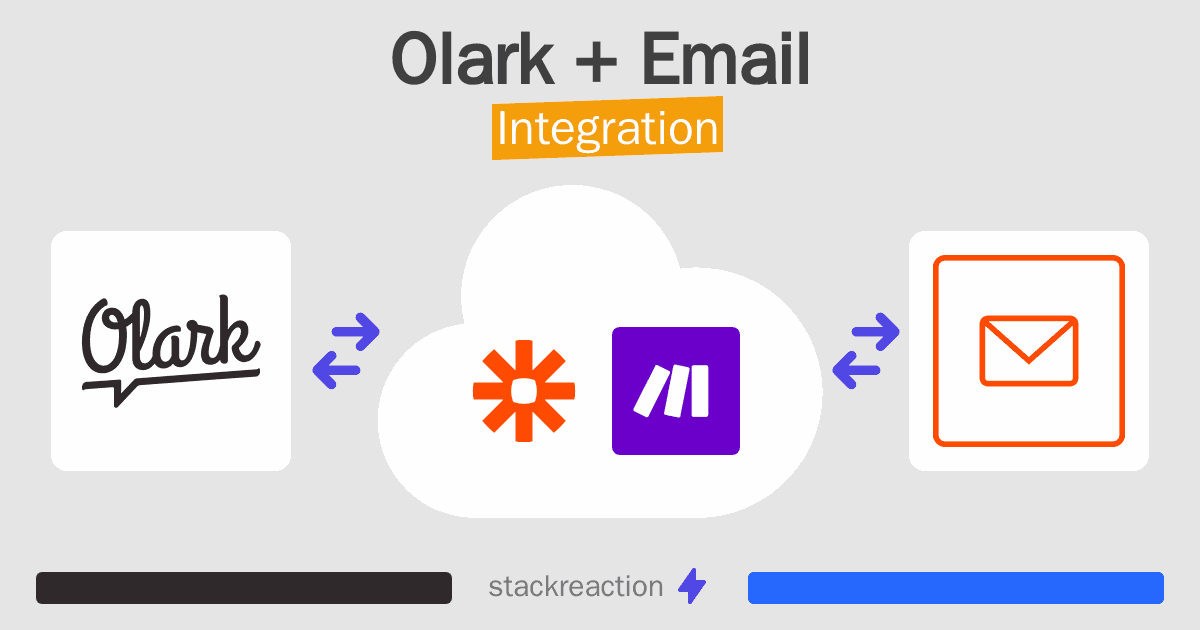 Olark + Email
Integration

Olark

stackreaction